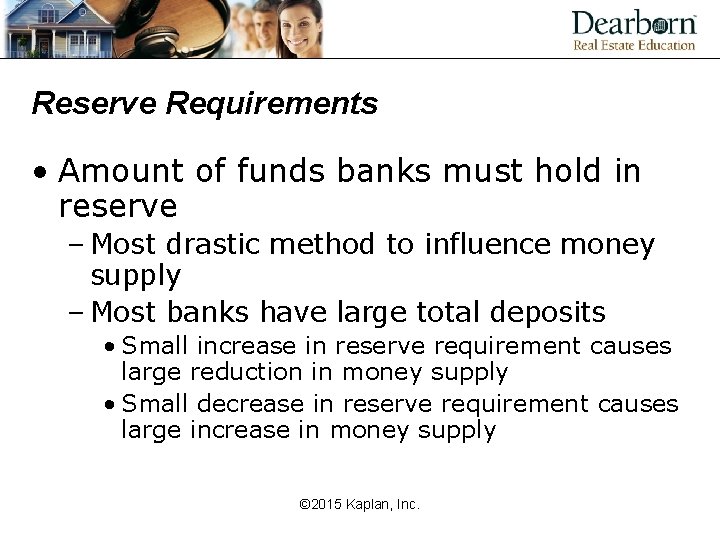 Dearborn
Real Estate Education

Reserve Requirements

• Amount of funds banks must hold in reserve
 – Most drastic method to influence money supply
 – Most banks have large total deposits
  • Small increase in reserve requirement causes large reduction in money supply
  • Small decrease in reserve requirement causes large increase in money supply

©2015 Kaplan, Inc.